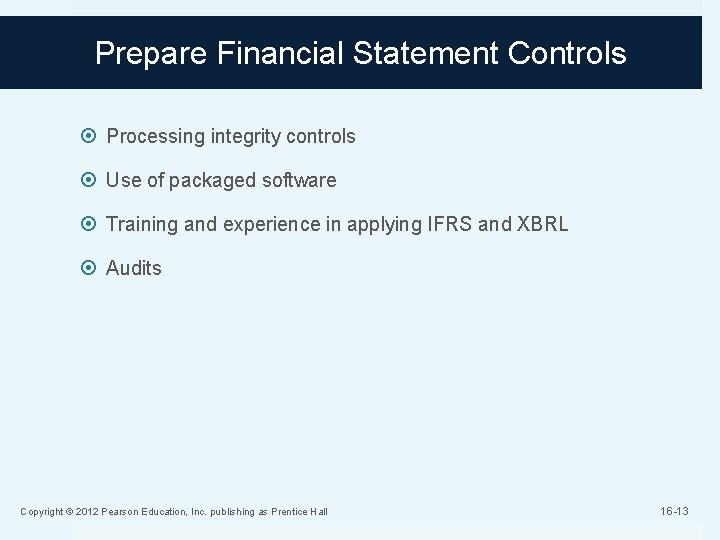 Prepare Financial Statement Controls

Processing integrity controls

Use of packaged software

Training and experience in applying IFRS and XBRL

Audits

Copyright © 2012 Pearson Education, Inc. publishing as Prentice Hall

16-13